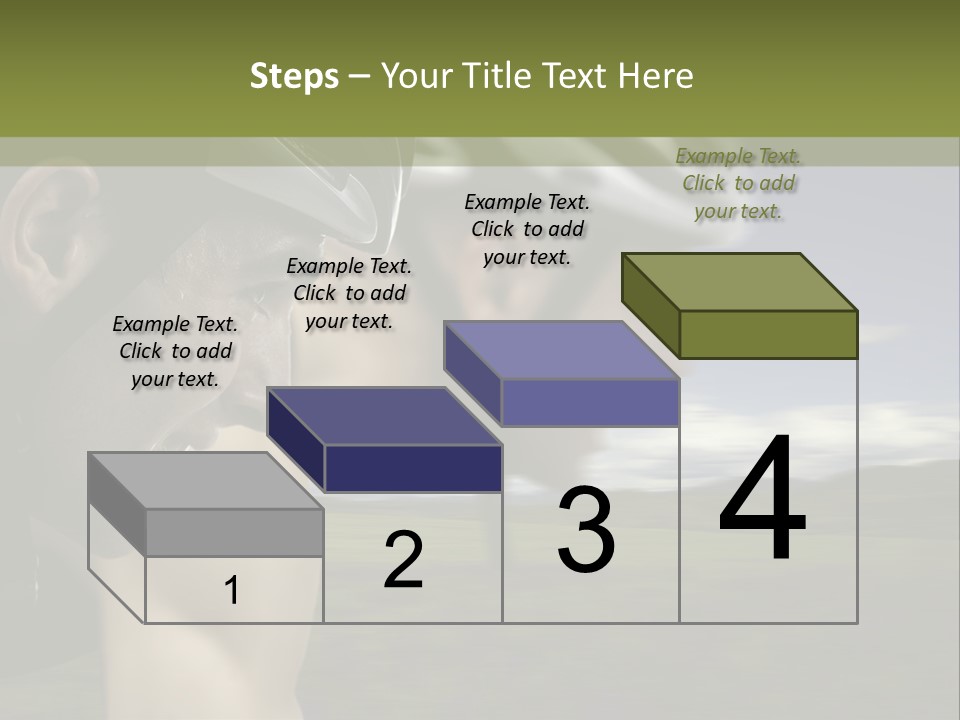 Steps – Your Title Text Here

Example Text. Click to add your text.

Example Text. Click to add your text.

Example Text. Click to add your text.

Example Text. Click to add your text.

1

2

3

4